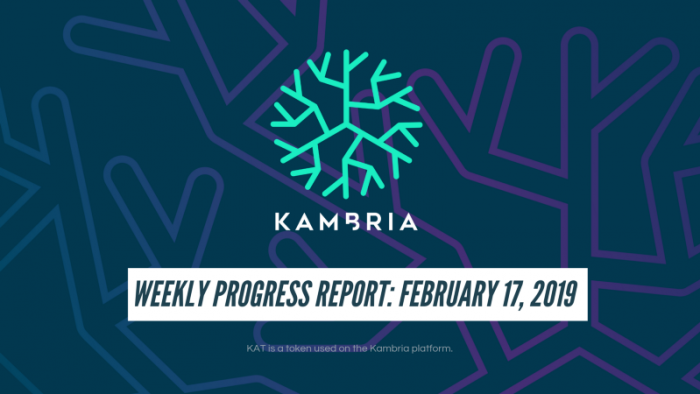 KAMBRIA

WEEKLY PROGRESS REPORT: FEBRUARY 17, 2019

KAT is a token used on the Kambria platform.